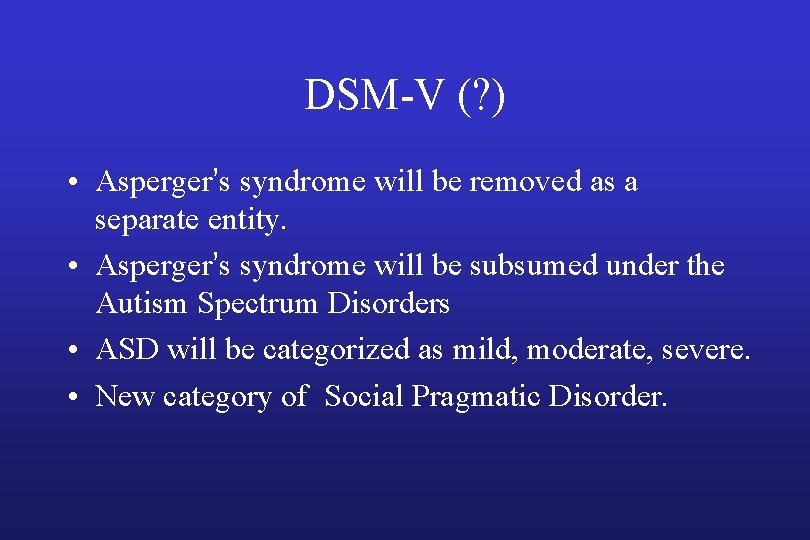 DSM-V (?)

• Asperger's syndrome will be removed as a separate entity.
• Asperger's syndrome will be subsumed under the Autism Spectrum Disorders
• ASD will be categorized as mild, moderate, severe.
• New category of  Social Pragmatic Disorder.